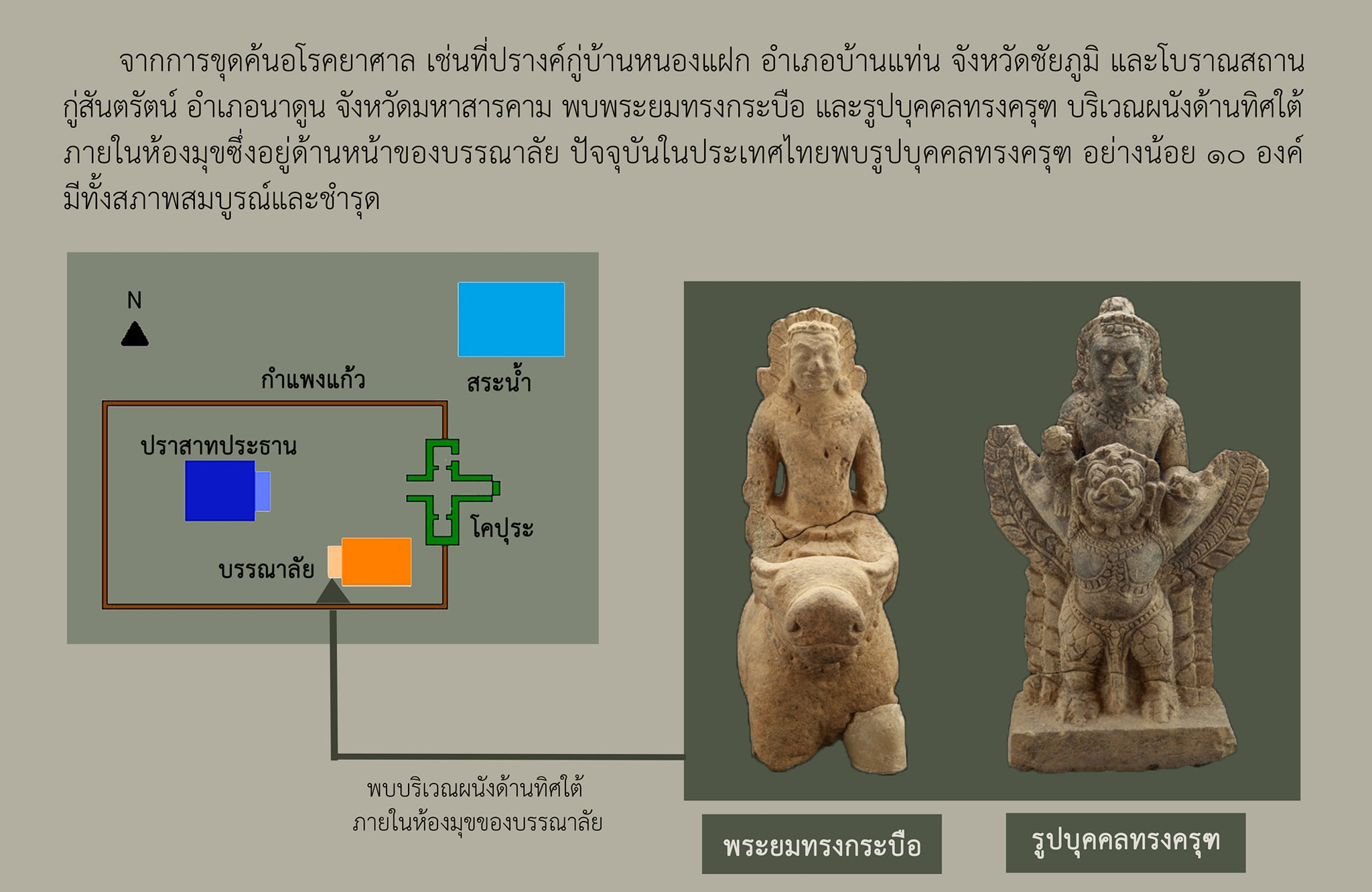 จากการขุดค้นอโรคยาศาล เช่นที่ปรางค์กู่บ้านหนองแฝก อำเภอบ้านแท่น จังหวัดชัยภูมิ และโบราณสถานกู่สันตรัตน์ อำเภอนาดูน จังหวัดมหาสารคาม พบพระยมทรงกระบือ และรูปบุคคลทรงครุฑ บริเวณผนังด้านทิศใต้ภายในห้องมุขซึ่งอยู่ด้านหน้าของบรรณาลัย ปัจจุบันในประเทศไทยพบรูปบุคคลทรงครุฑ อย่างน้อย ๑๐ องค์ มีทั้งสภาพสมบูรณ์และชำรุด

N

กำแพงแก้ว

สระน้ำ

ปราสาทประธาน

โคปุระ

บรรณาลัย

พบบริเวณผนังด้านทิศใต้
ภายในห้องมุขของบรรณาลัย

พระยมทรงกระบือ

รูปบุคคลทรงครุฑ